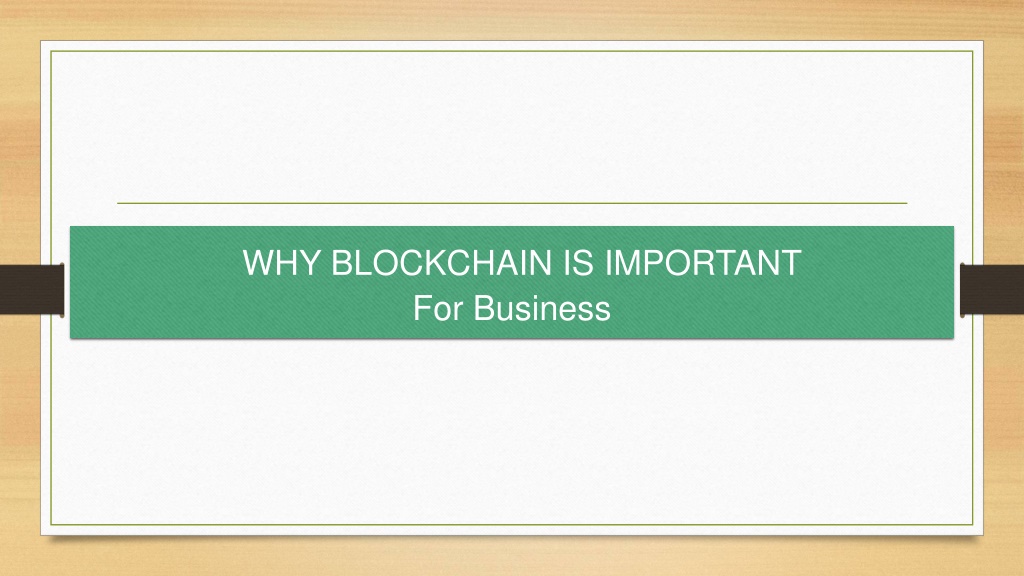 WHY BLOCKCHAIN IS IMPORTANT
For Business